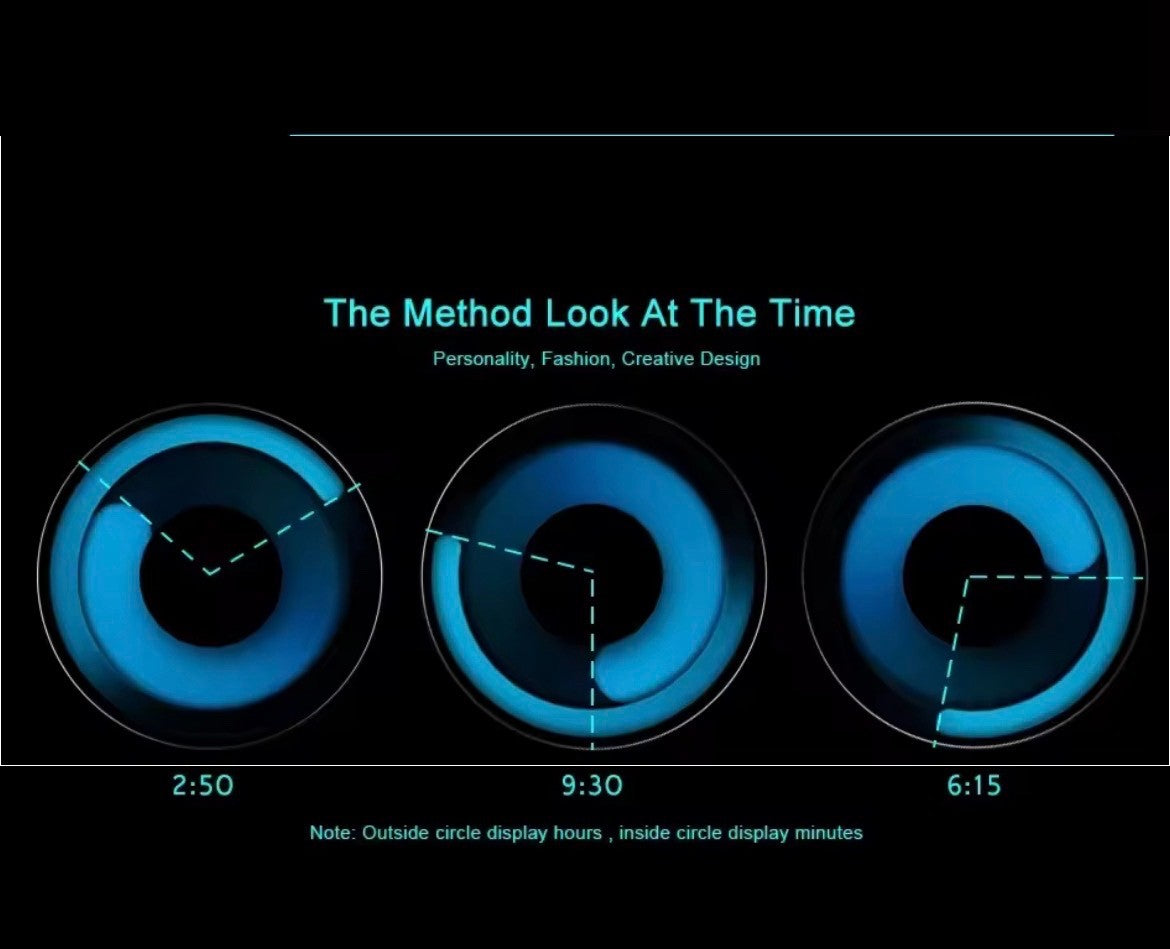 The Method Look At The Time

Personality, Fashion, Creative Design

2:50

9:30

6:15

Note: Outside circle display hours , inside circle display minutes